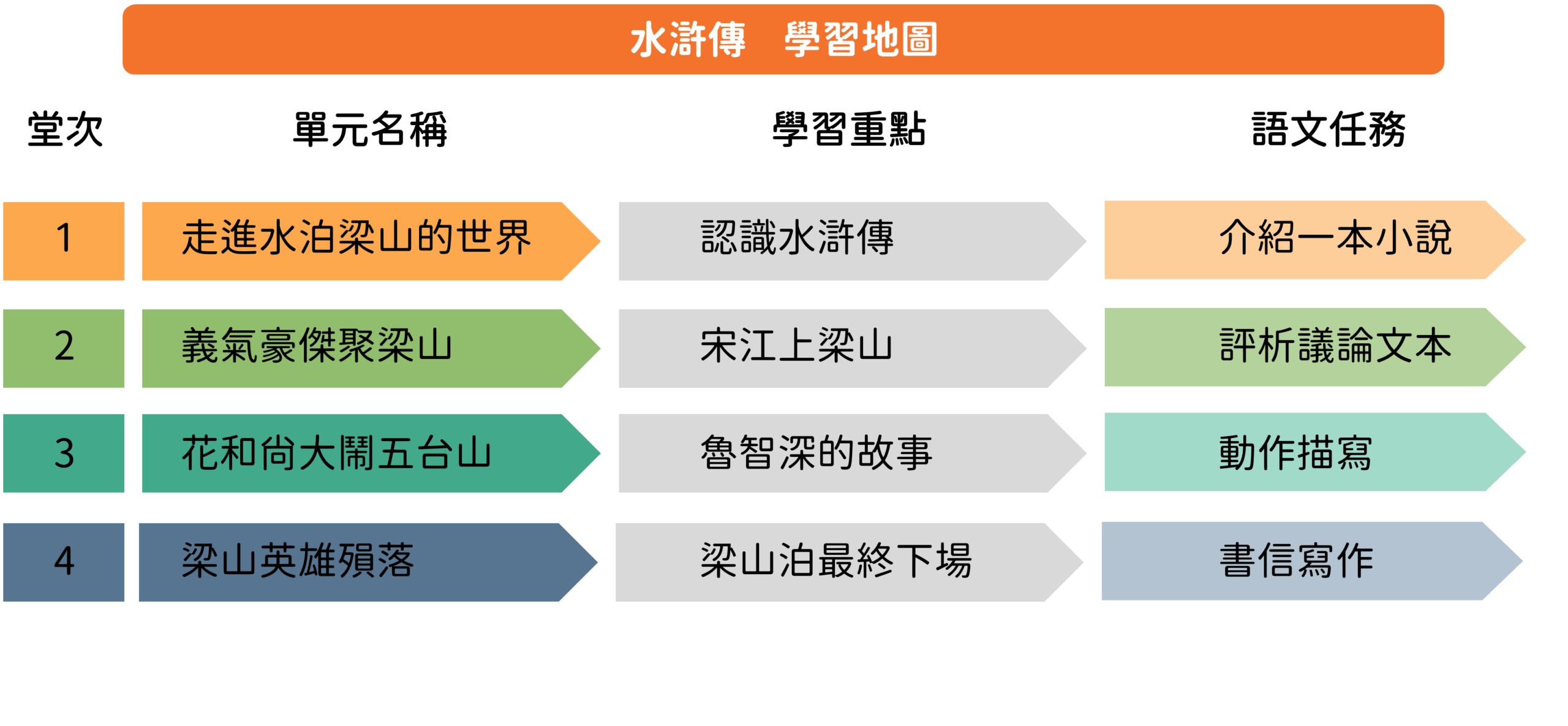 水滸傳　學習地圖

| 堂次 | 單元名稱 | 學習重點 | 語文任務 |
|---|---|---|---|
| 1 | 走進水泊梁山的世界 | 認識水滸傳 | 介紹一本小說 |
| 2 | 義氣豪傑聚梁山 | 宋江上梁山 | 評析議論文本 |
| 3 | 花和尚大鬧五台山 | 魯智深的故事 | 動作描寫 |
| 4 | 梁山英雄殞落 | 梁山泊最終下場 | 書信寫作 |